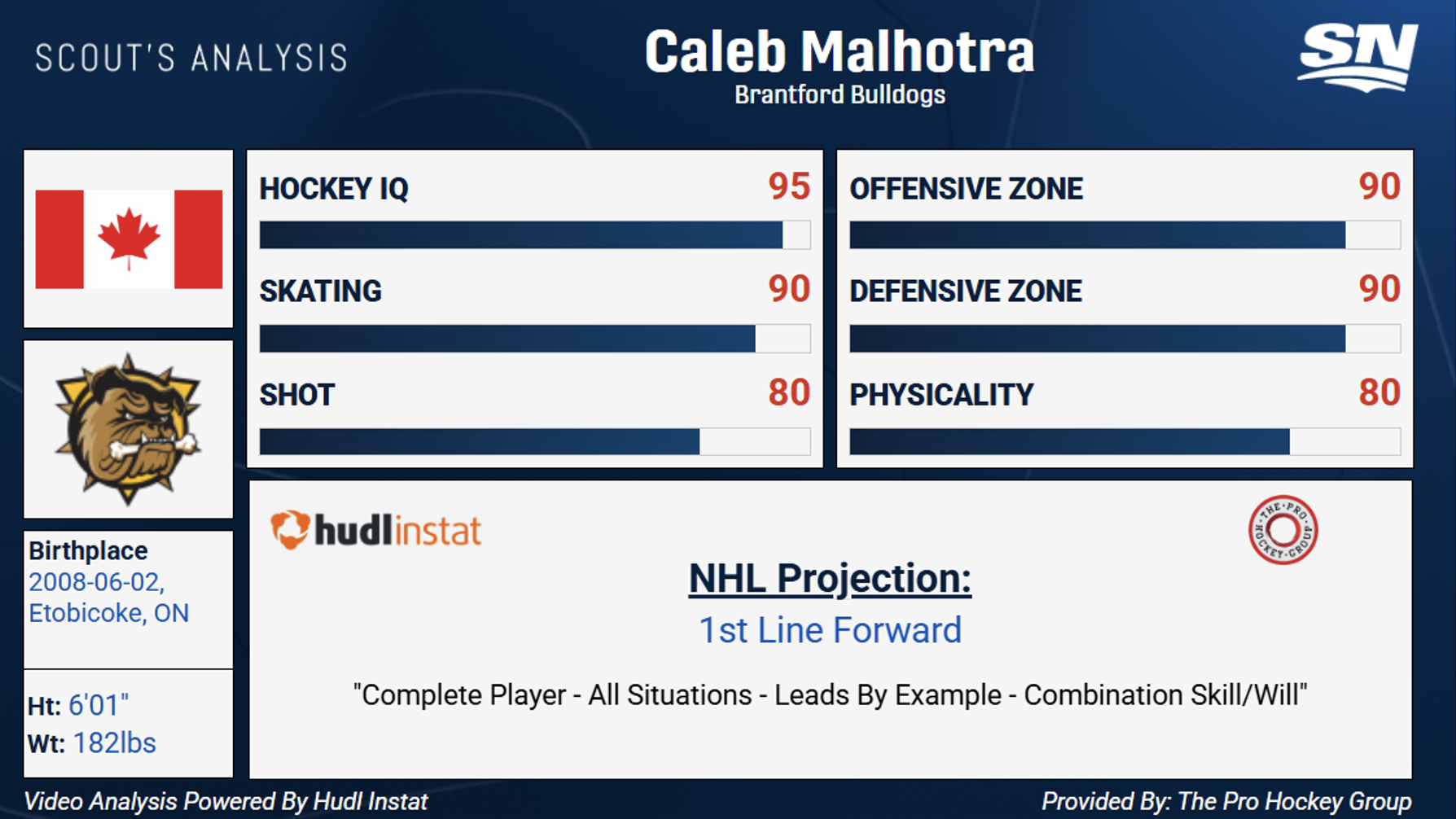 SCOUT'S ANALYSIS

Caleb Malhotra
Brantford Bulldogs

SN

HOCKEY IQ 95

SKATING 90

SHOT 80

OFFENSIVE ZONE 90

DEFENSIVE ZONE 90

PHYSICALITY 80

Birthplace
2008-06-02,
Etobicoke, ON

Ht: 6'01"
Wt: 182lbs

hudl instat

THE PRO HOCKEY GROUP

NHL Projection:
1st Line Forward

"Complete Player - All Situations - Leads By Example - Combination Skill/Will"

Video Analysis Powered By Hudl Instat

Provided By: The Pro Hockey Group